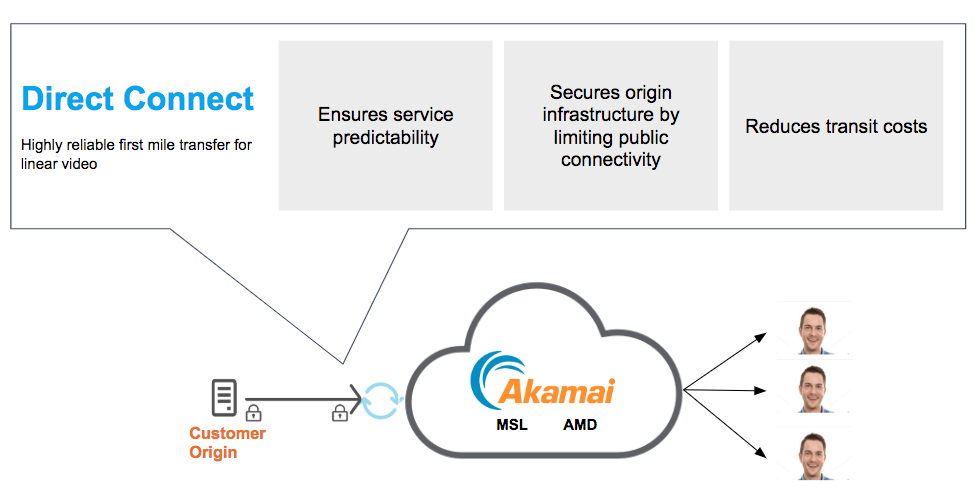 Direct Connect

Highly reliable first mile transfer for linear video

Ensures service predictability

Secures origin infrastructure by limiting public connectivity

Reduces transit costs

Customer Origin

Akamai

MSL

AMD